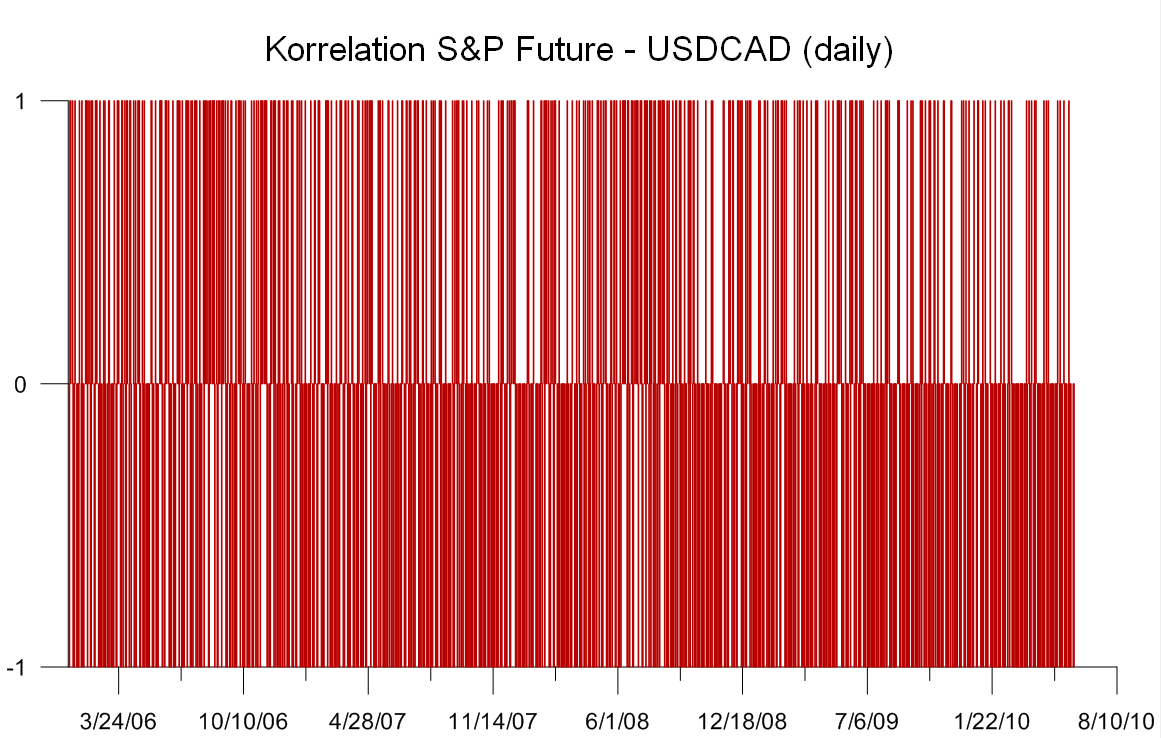 Korrelation S&P Future - USDCAD (daily)

1

0

-1

3/24/06
10/10/06
4/28/07
11/14/07
6/1/08
12/18/08
7/6/09
1/22/10
8/10/10